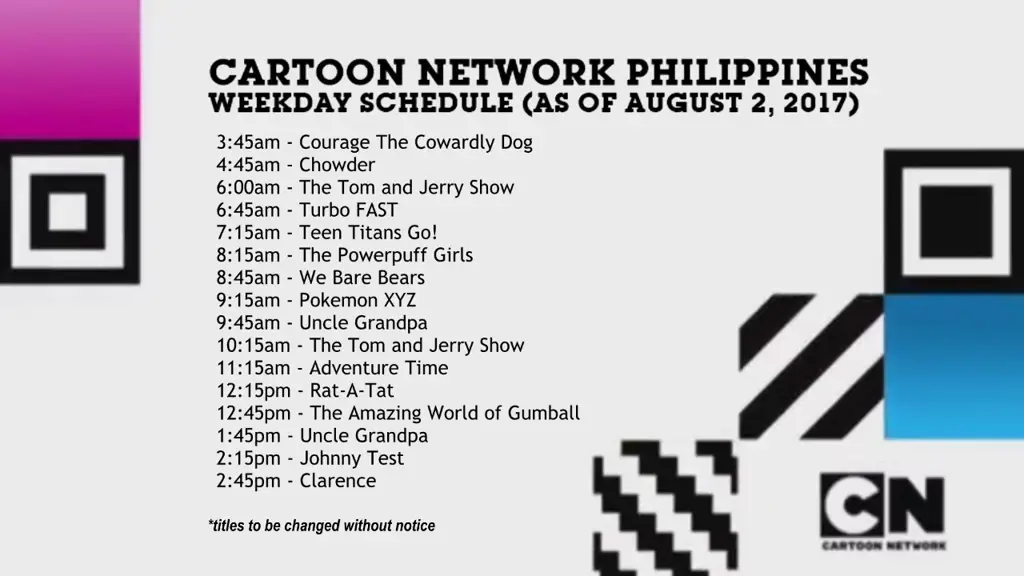 CARTOON NETWORK PHILIPPINES
WEEKDAY SCHEDULE (AS OF AUGUST 2, 2017)

3:45am - Courage The Cowardly Dog
4:45am - Chowder
6:00am - The Tom and Jerry Show
6:45am - Turbo FAST
7:15am - Teen Titans Go!
8:15am - The Powerpuff Girls
8:45am - We Bare Bears
9:15am - Pokemon XYZ
9:45am - Uncle Grandpa
10:15am - The Tom and Jerry Show
11:15am - Adventure Time
12:15pm - Rat-A-Tat
12:45pm - The Amazing World of Gumball
1:45pm - Uncle Grandpa
2:15pm - Johnny Test
2:45pm - Clarence

*titles to be changed without notice

CN
CARTOON NETWORK